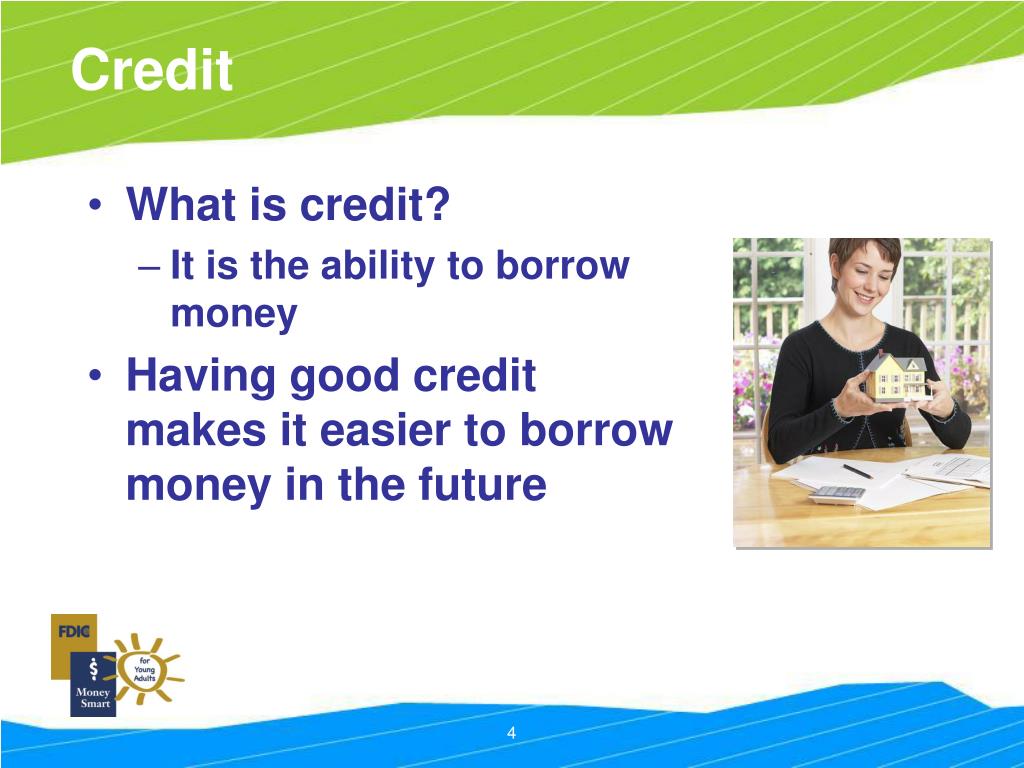 Credit

• What is credit?
– It is the ability to borrow money
• Having good credit makes it easier to borrow money in the future

FDIC
$
Money Smart
for Young Adults

4